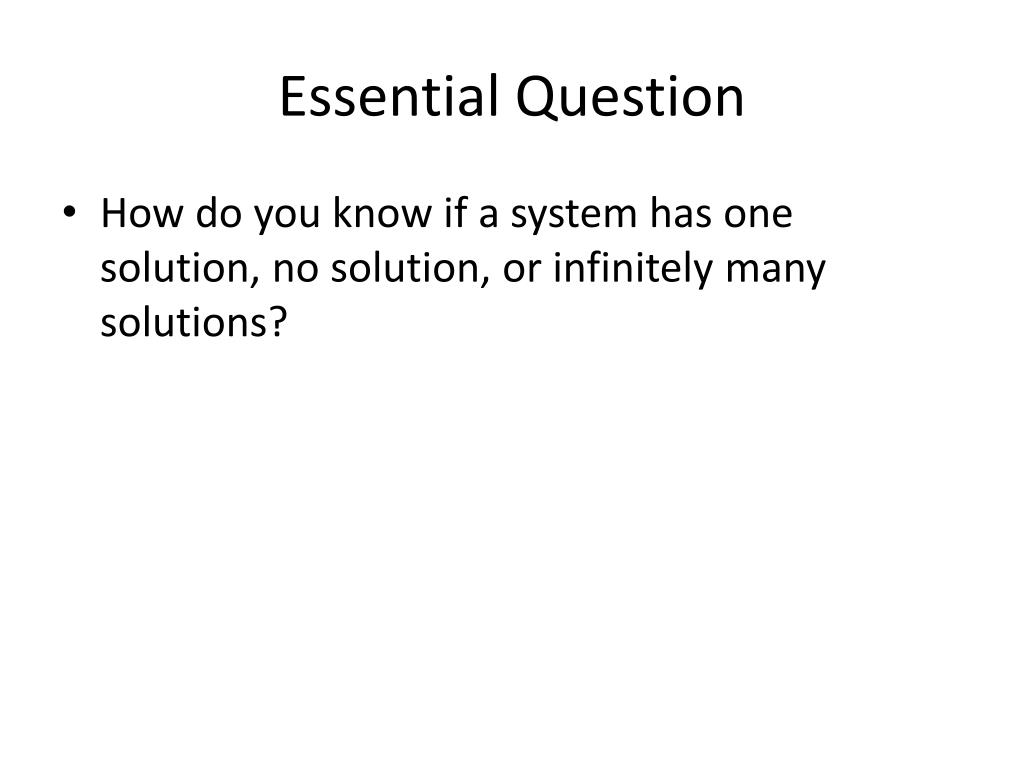 Essential Question

• How do you know if a system has one solution, no solution, or infinitely many solutions?